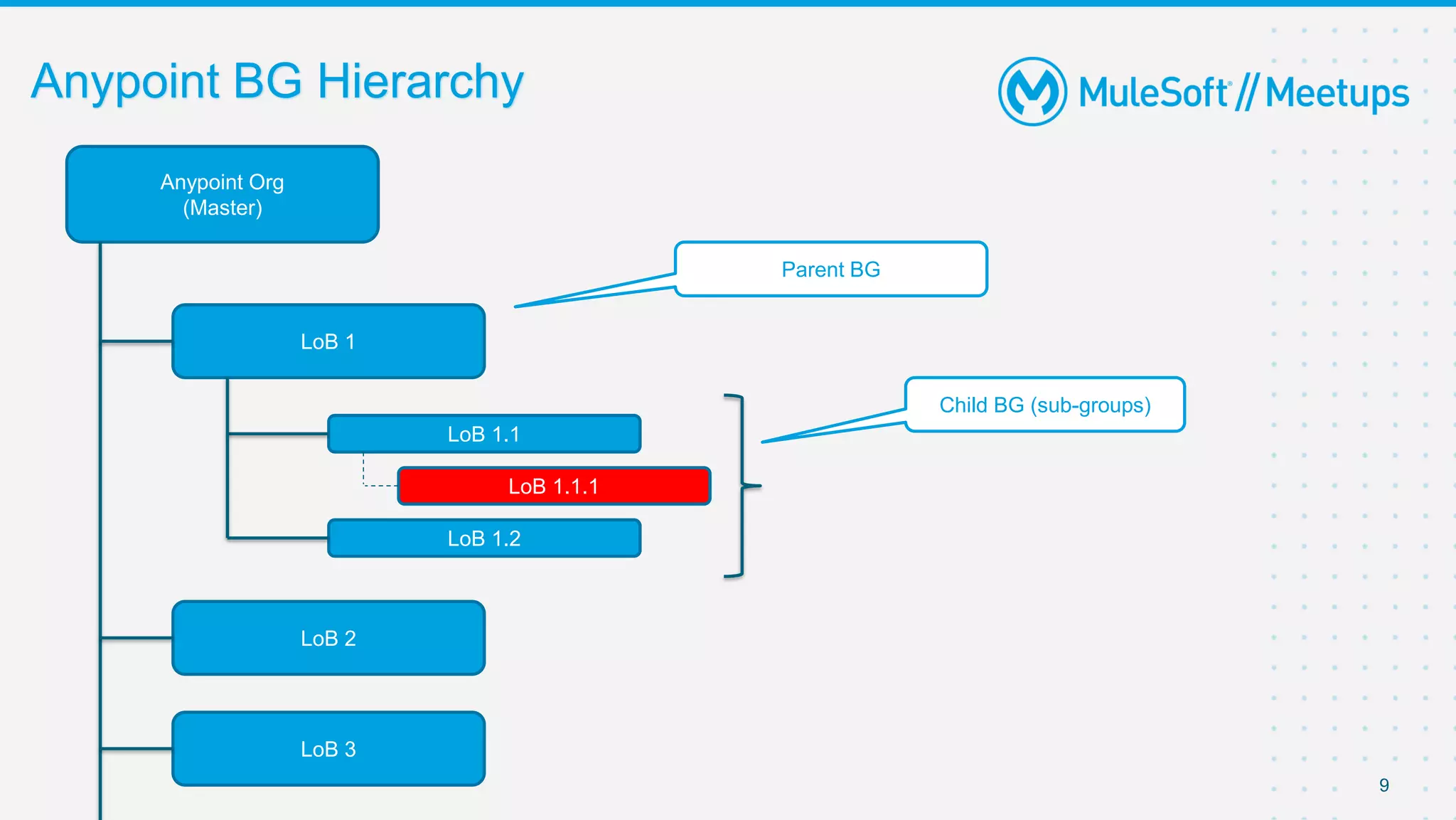 Anypoint BG Hierarchy

MuleSoft // Meetups

Anypoint Org
(Master)

Parent BG

LoB 1

Child BG (sub-groups)

LoB 1.1

LoB 1.1.1

LoB 1.2

LoB 2

LoB 3

9